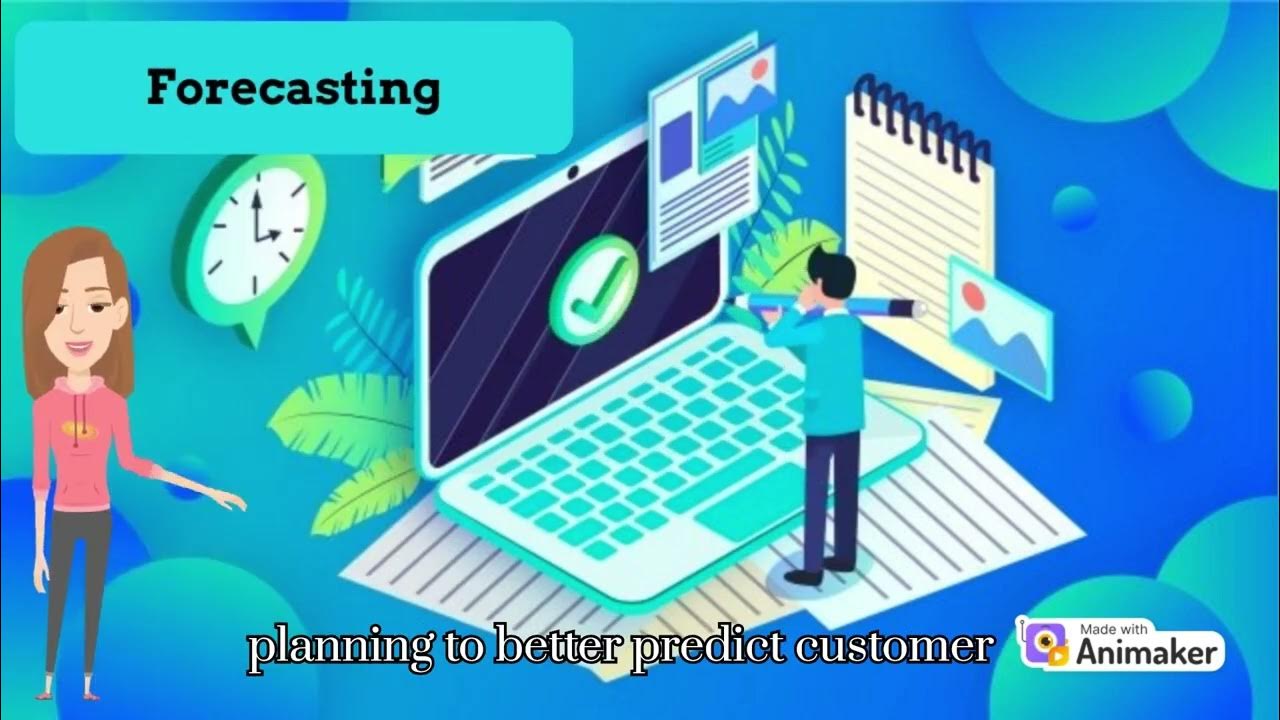 Forecasting

planning to better predict customer

Made with Animaker